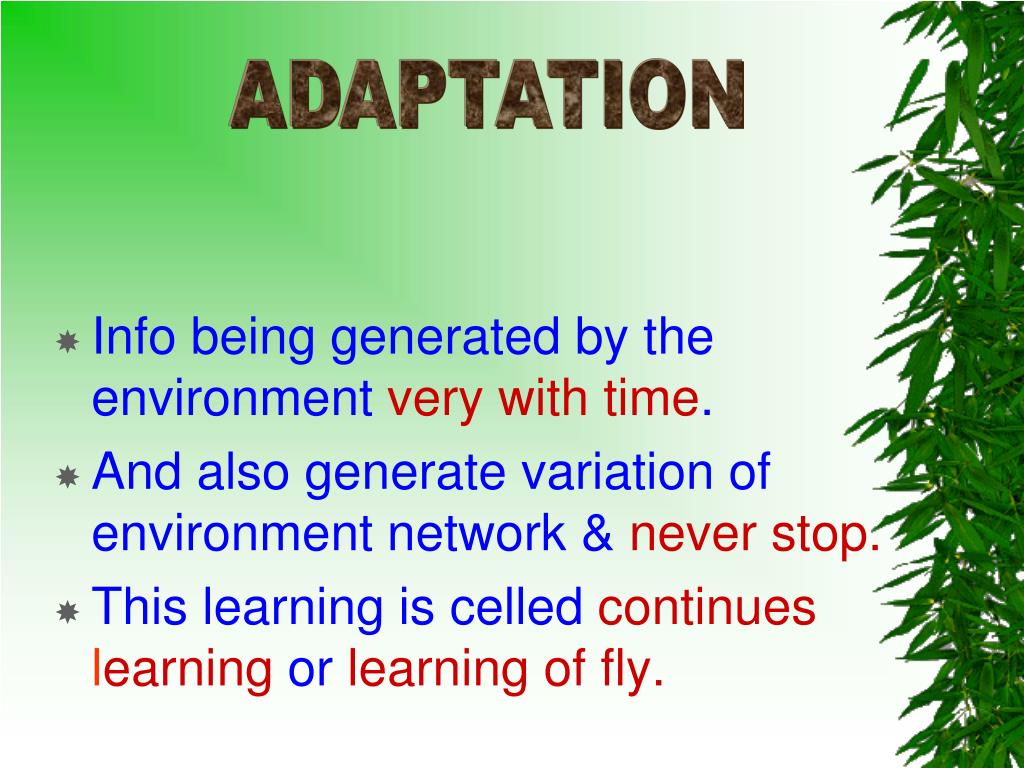 ADAPTATION

Info being generated by the environment very with time.

And also generate variation of environment network & never stop.

This learning is celled continues learning or learning of fly.